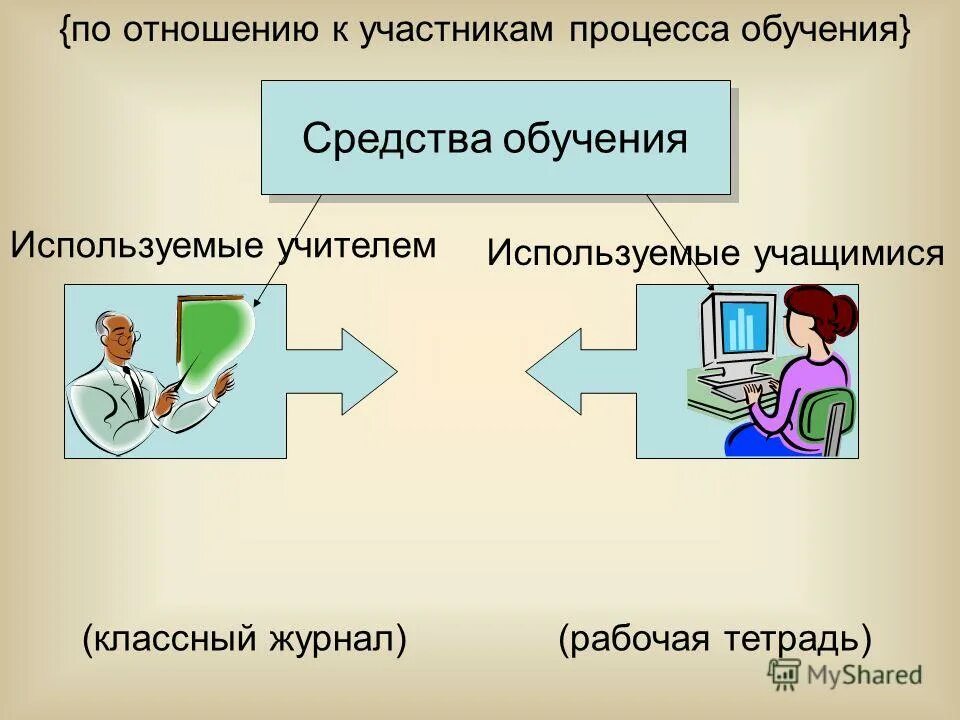 {по отношению к участникам процесса обучения}

Средства обучения

Используемые учителем

Используемые учащимися

(классный журнал)

(рабочая тетрадь)

MyShared